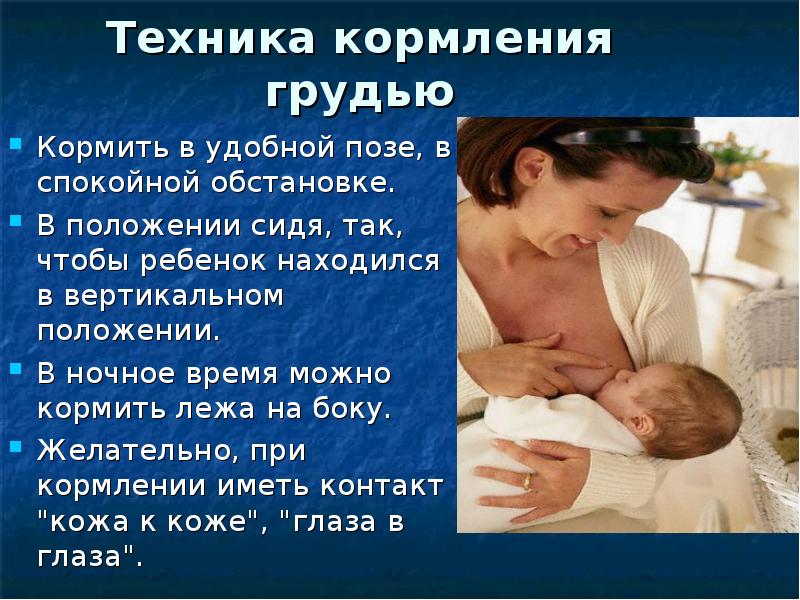 Техника кормления грудью

- Кормить в удобной позе, в спокойной обстановке.
- В положении сидя, так, чтобы ребенок находился в вертикальном положении.
- В ночное время можно кормить лежа на боку.
- Желательно, при кормлении иметь контакт "кожа к коже", "глаза в глаза".